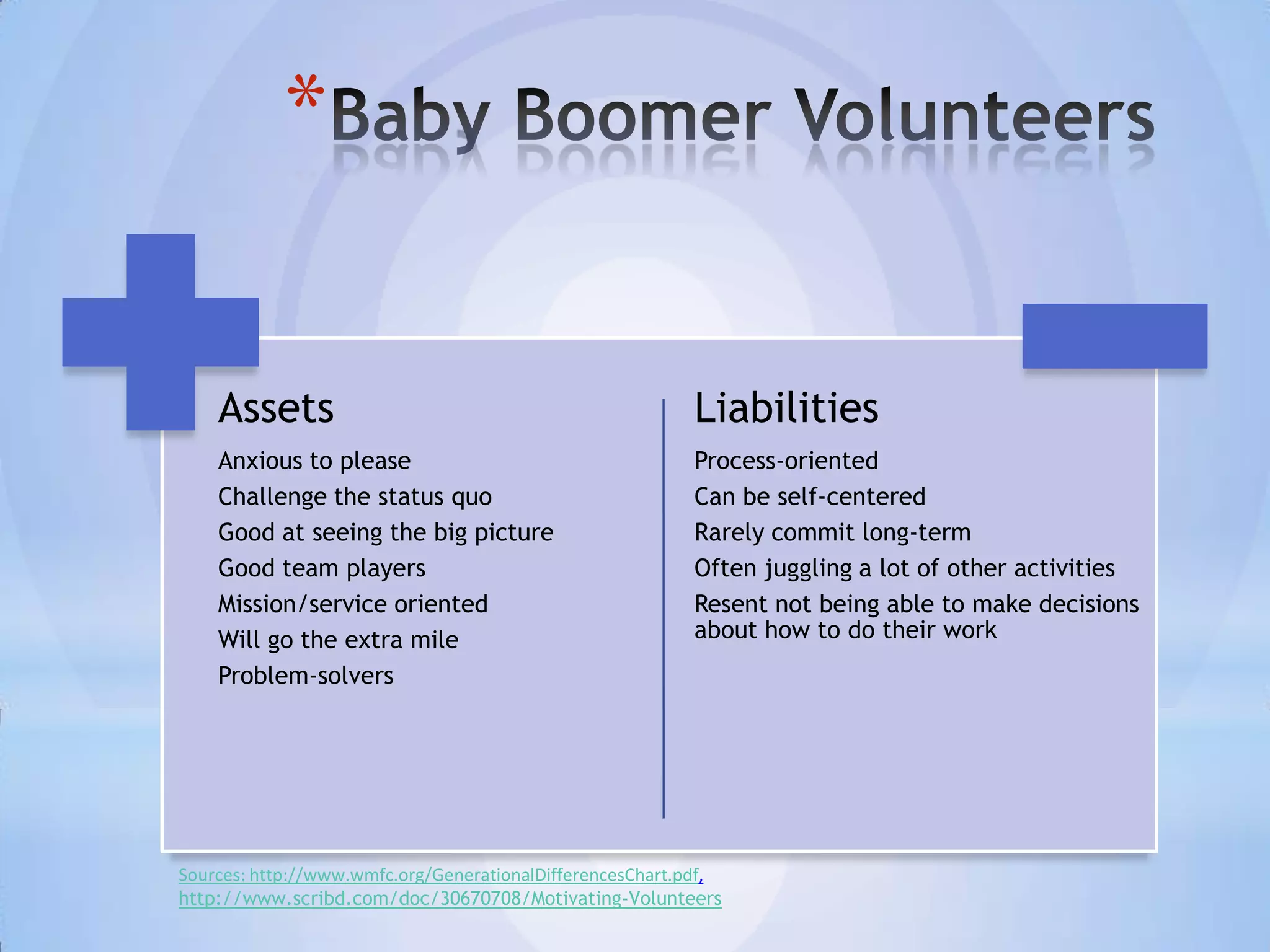 *Baby Boomer Volunteers

Assets

Anxious to please
Challenge the status quo
Good at seeing the big picture
Good team players
Mission/service oriented
Will go the extra mile
Problem-solvers

Liabilities

Process-oriented
Can be self-centered
Rarely commit long-term
Often juggling a lot of other activities
Resent not being able to make decisions about how to do their work

Sources: http://www.wmfc.org/GenerationalDifferencesChart.pdf, http://www.scribd.com/doc/30670708/Motivating-Volunteers